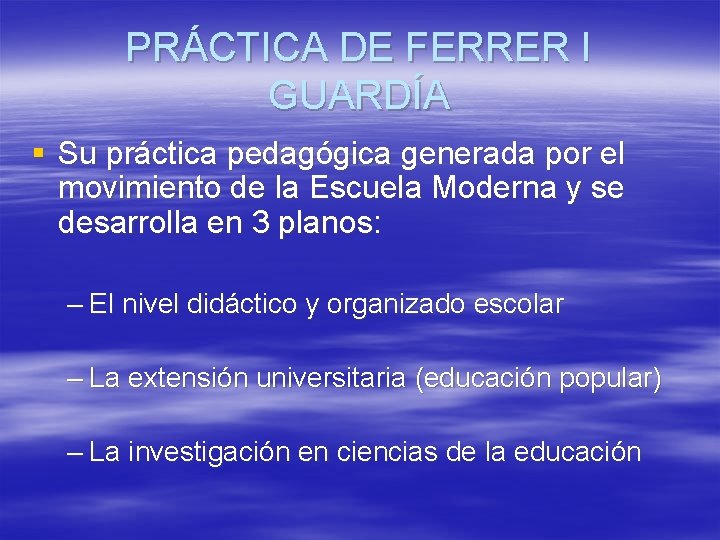 PRÁCTICA DE FERRER I GUARDÍA

▪ Su práctica pedagógica generada por el movimiento de la Escuela Moderna y se desarrolla en 3 planos:

– El nivel didáctico y organizado escolar

– La extensión universitaria (educación popular)

– La investigación en ciencias de la educación